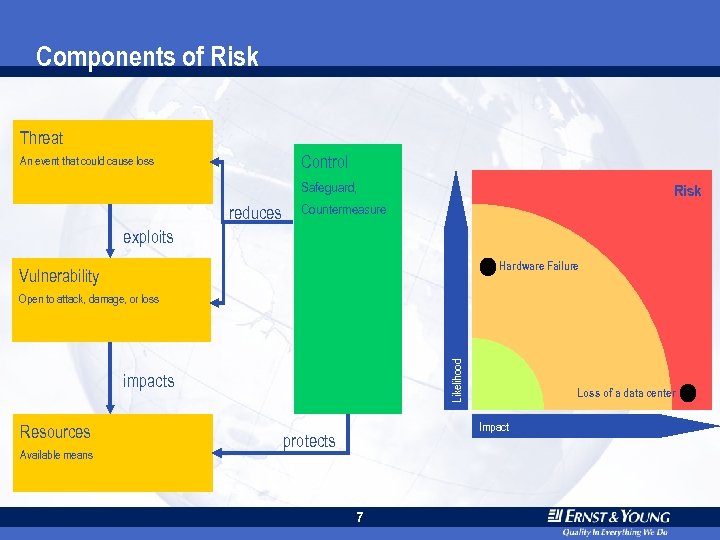 Components of Risk

Threat
An event that could cause loss

exploits

Vulnerability
Open to attack, damage, or loss

impacts

Resources
Available means

reduces

Control
Safeguard, Countermeasure

protects

Risk

Hardware Failure

Loss of a data center

Likelihood

Impact

7

ERNST & YOUNG
Quality In Everything We Do